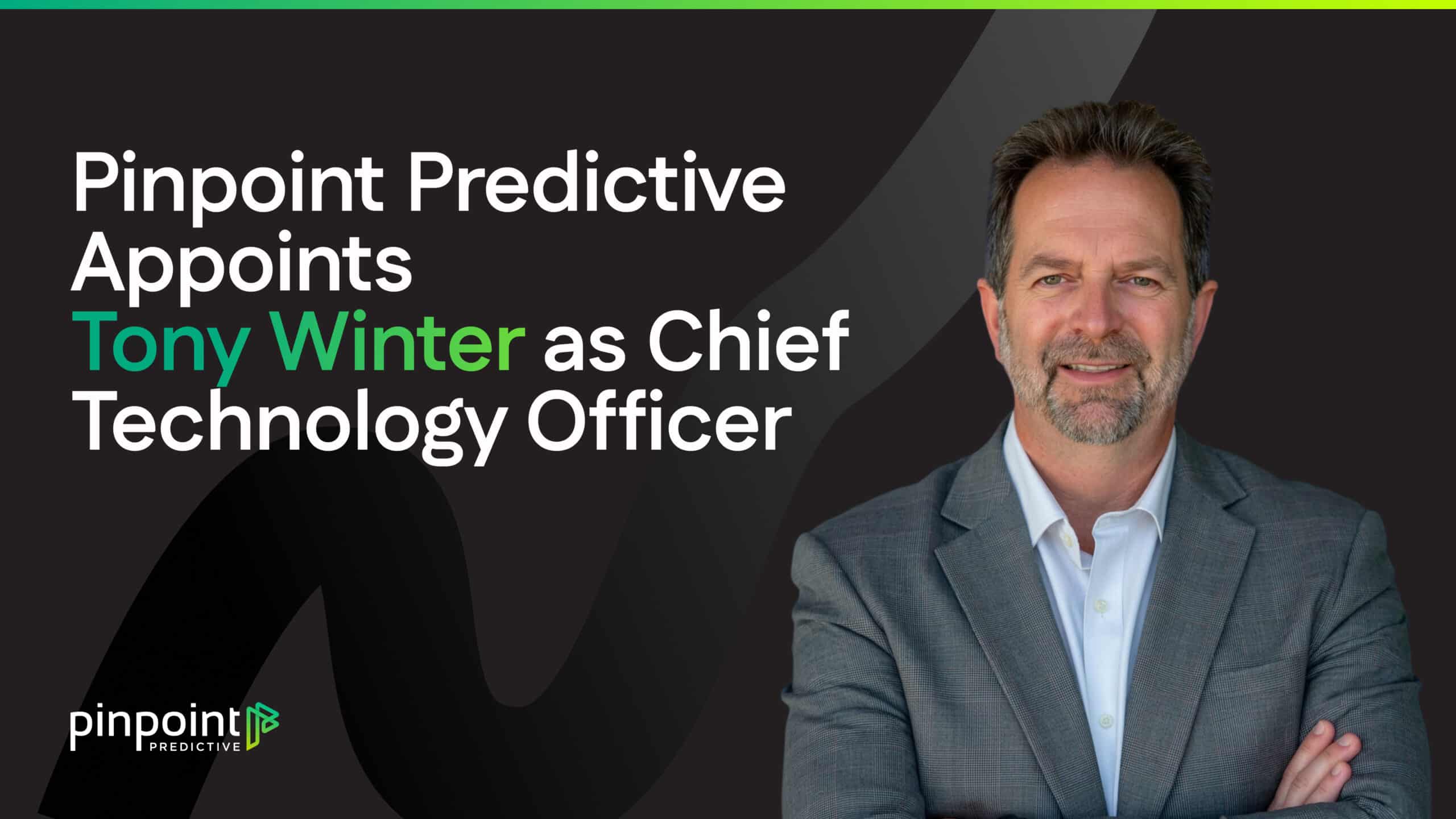 Pinpoint Predictive Appoints Tony Winter as Chief Technology Officer

pinpoint
PREDICTIVE